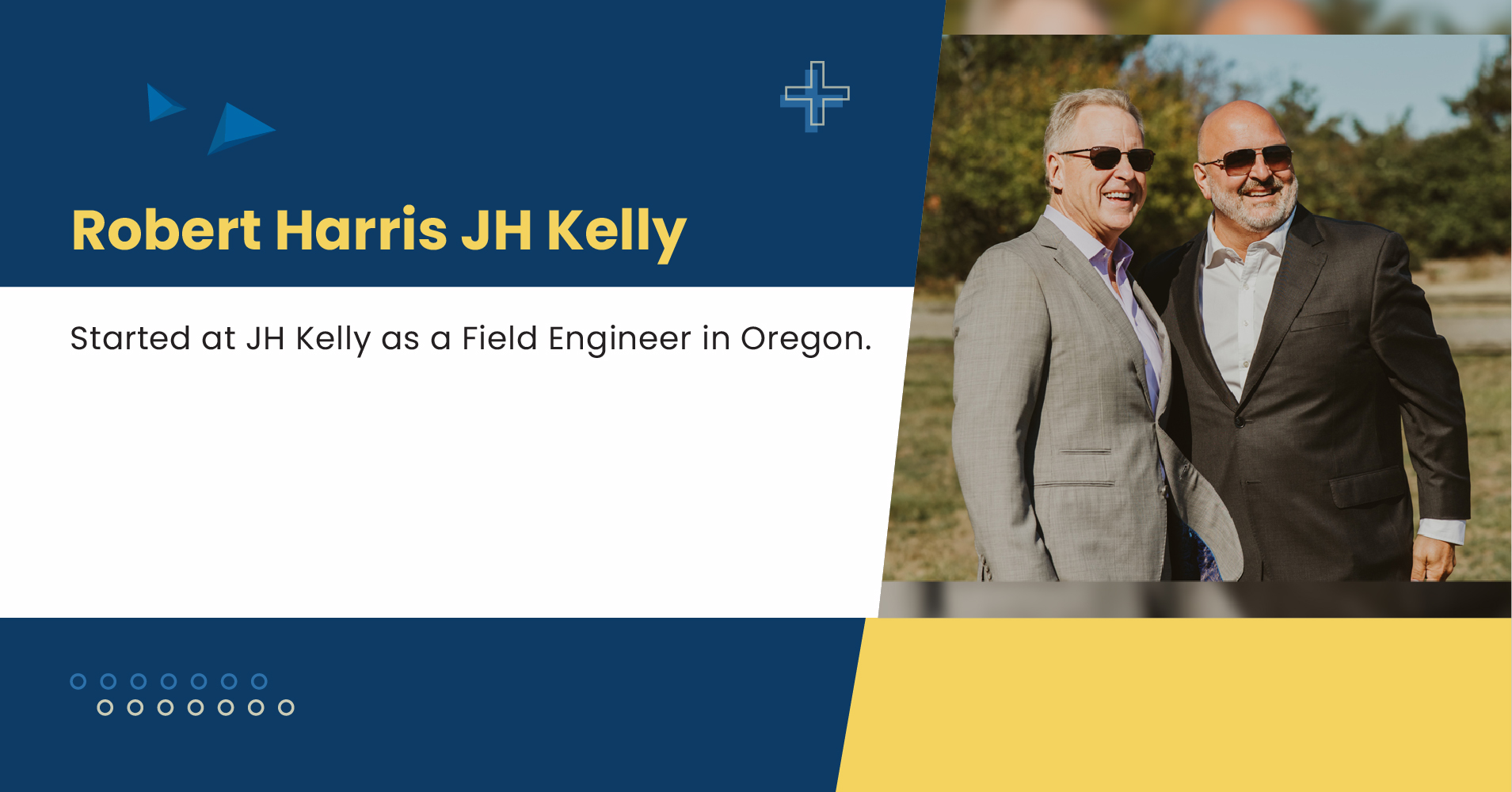 Robert Harris JH Kelly

Started at JH Kelly as a Field Engineer in Oregon.